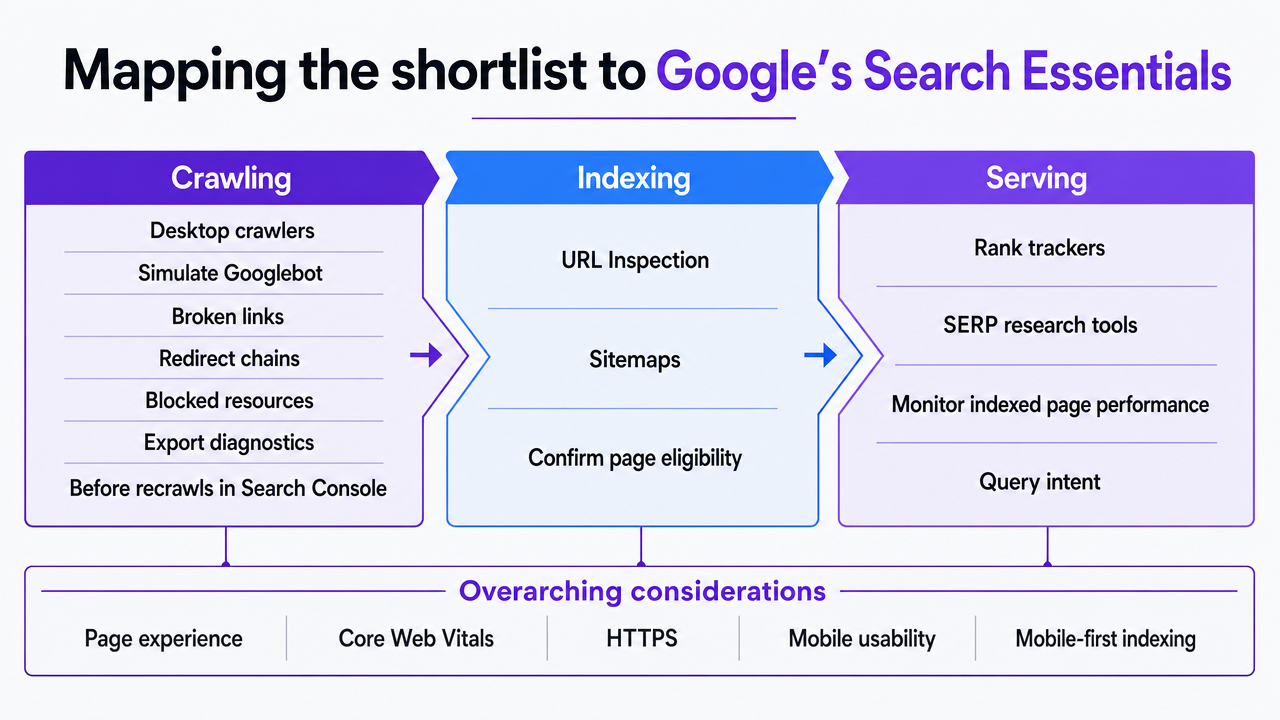 Mapping the shortlist to Google's Search Essentials

Crawling
Desktop crawlers
Simulate Googlebot
Broken links
Redirect chains
Blocked resources
Export diagnostics
Before recrawls in Search Console

Indexing
URL Inspection
Sitemaps
Confirm page eligibility

Serving
Rank trackers
SERP research tools
Monitor indexed page performance
Query intent

Overarching considerations
Page experience
Core Web Vitals
HTTPS
Mobile usability
Mobile-first indexing